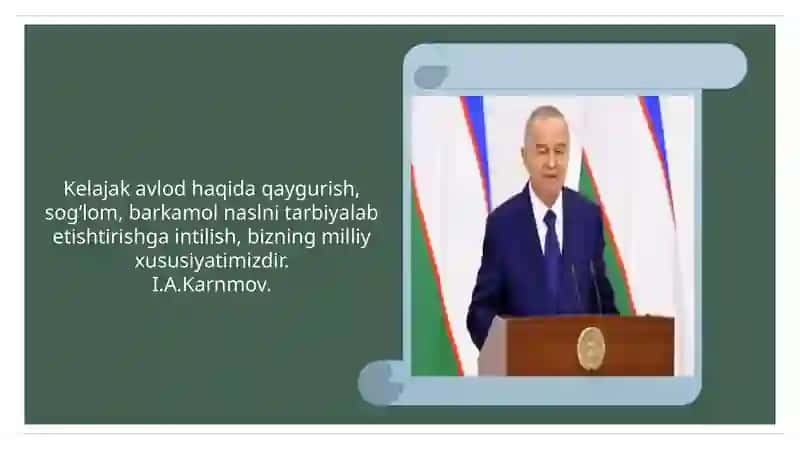 Kelajak avlod haqida qaygurish, sog'lom, barkamol naslni tarbiyalab etishtirishga intilish, bizning milliy xususiyatimizdir.
I.A.Karnmov.